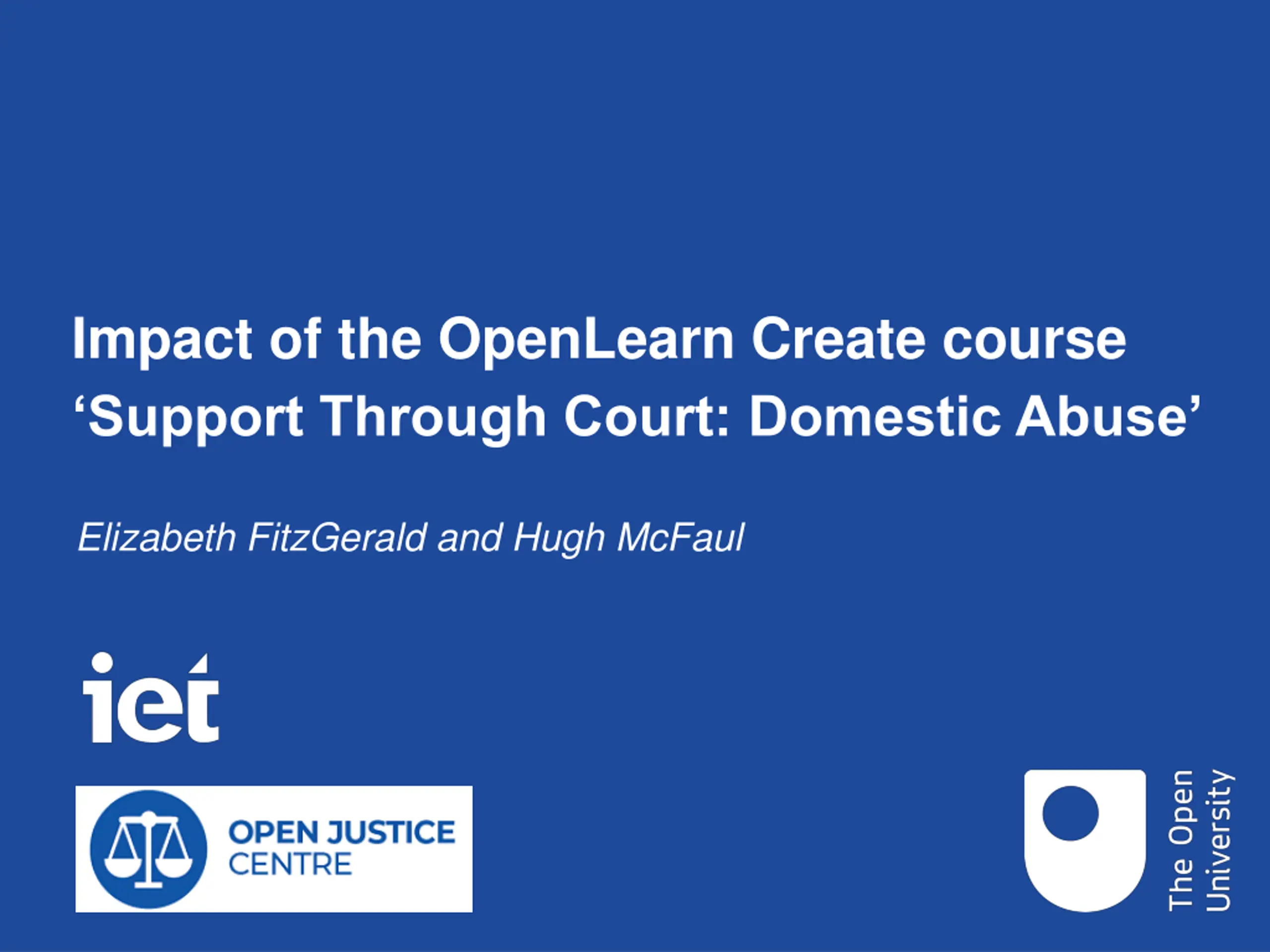 Impact of the OpenLearn Create course ‘Support Through Court: Domestic Abuse’

Elizabeth FitzGerald and Hugh McFaul

iet

OPEN JUSTICE CENTRE

The Open University